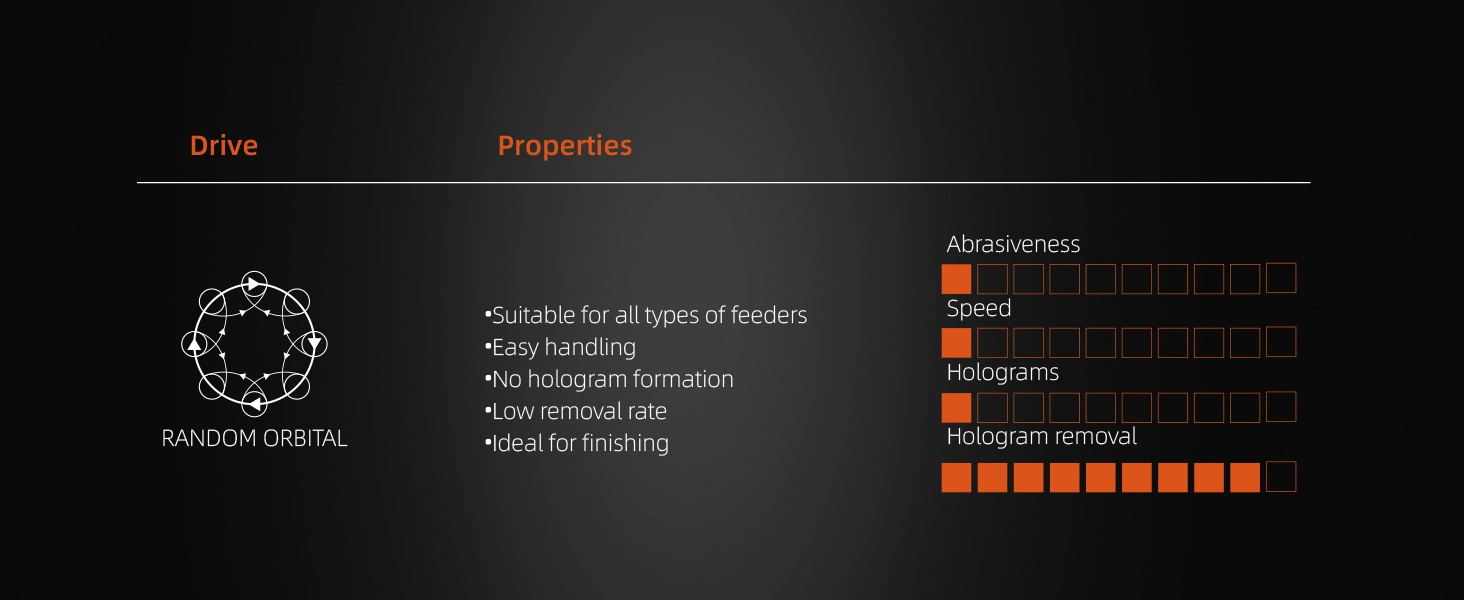 Drive

Properties

RANDOM ORBITAL

•Suitable for all types of feeders
•Easy handling
•No hologram formation
•Low removal rate
•Ideal for finishing

Abrasiveness

Speed

Holograms

Hologram removal